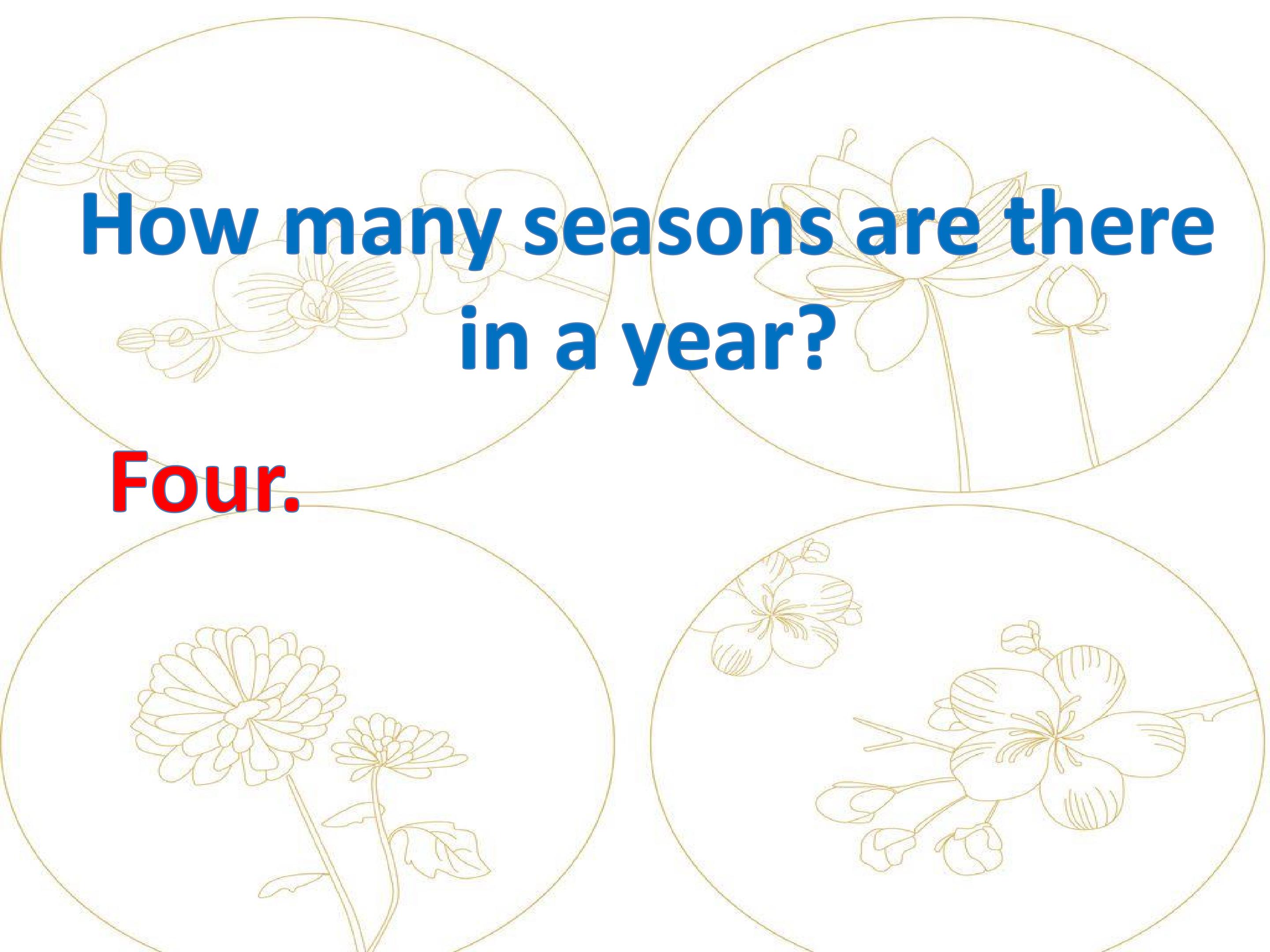 How many seasons are there in a year?

Four.